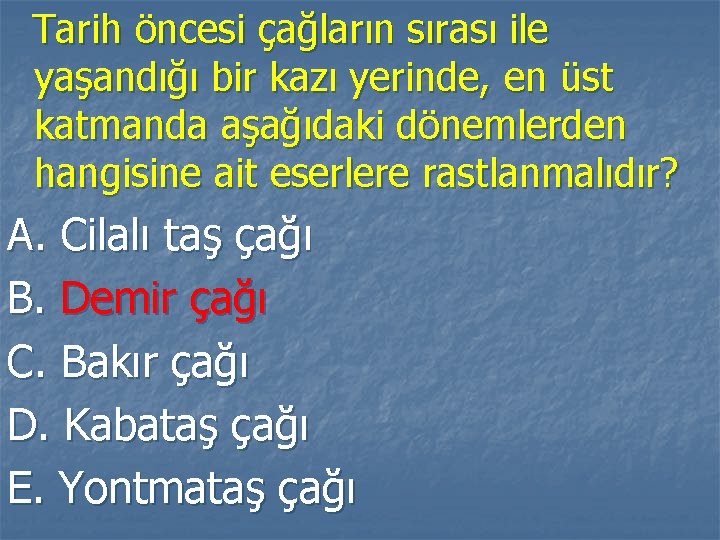 Tarih öncesi çağların sırası ile yaşandığı bir kazı yerinde, en üst katmanda aşağıdaki dönemlerden hangisine ait eserlere rastlanmalıdır?

A. Cilalı taş çağı
B. Demir çağı
C. Bakır çağı
D. Kabataş çağı
E. Yontmataş çağı